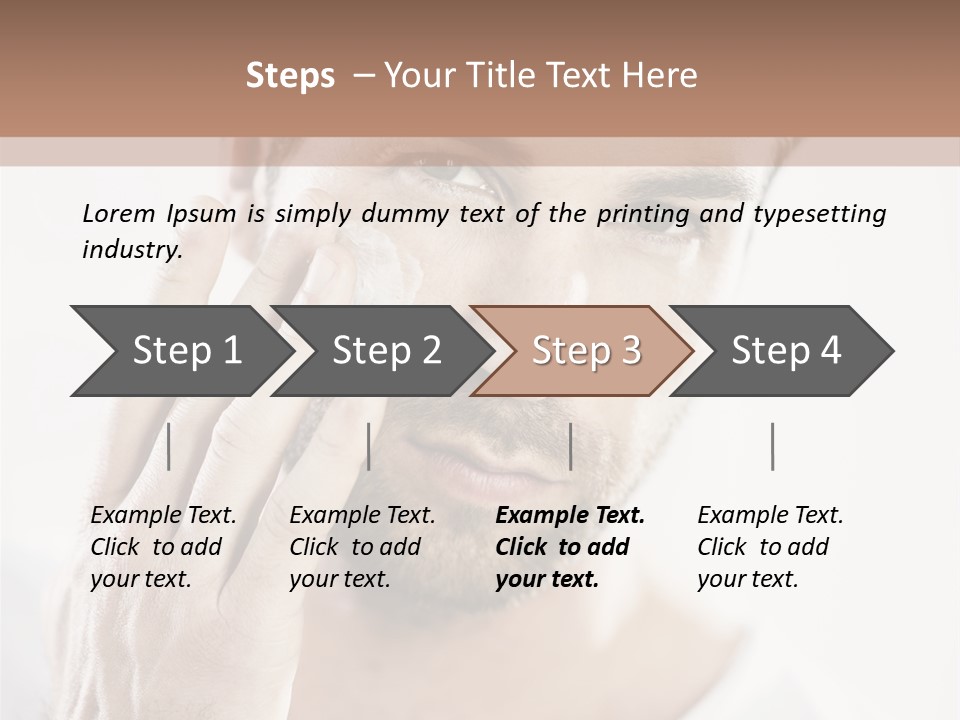 Steps – Your Title Text Here

Lorem Ipsum is simply dummy text of the printing and typesetting industry.

Step 1

Step 2

Step 3

Step 4

Example Text. Click to add your text.

Example Text. Click to add your text.

Example Text. Click to add your text.

Example Text. Click to add your text.